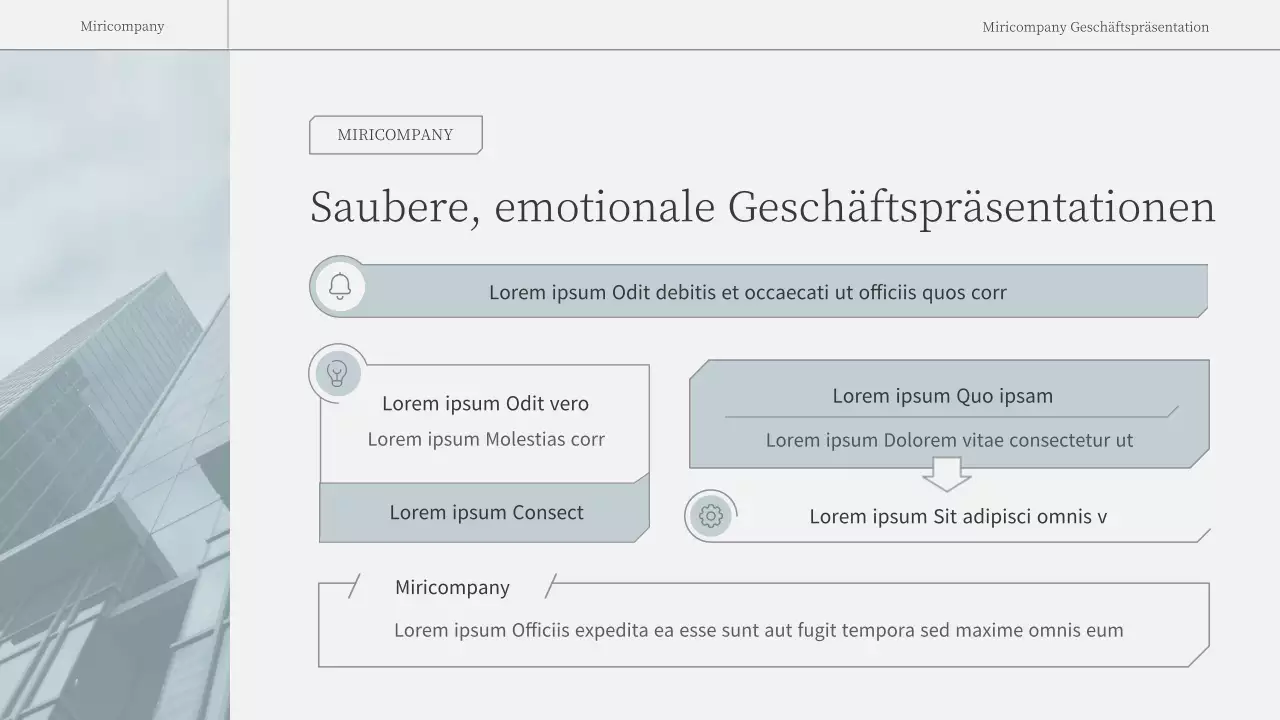 Miricompany

Miricompany Geschäftspräsentation

MIRICOMPANY

Saubere, emotionale Geschäftspräsentationen

Lorem ipsum Odit debitis et occaecati ut officiis quos corr

Lorem ipsum Odit vero

Lorem ipsum Molestias corr

Lorem ipsum Consect

Lorem ipsum Quo ipsam

Lorem ipsum Dolorem vitae consectetur ut

Lorem ipsum Sit adipisci omnis v

Miricompany

Lorem ipsum Officiis expedita ea esse sunt aut fugit tempora sed maxime omnis eum